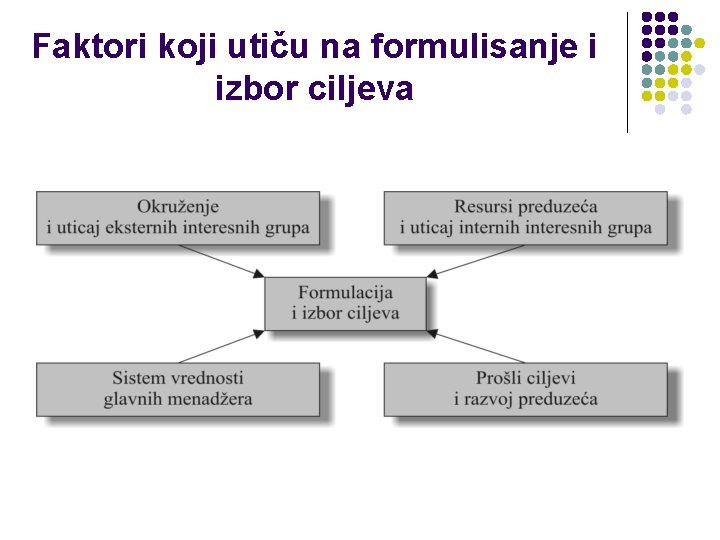 Faktori koji utiču na formulisanje i izbor ciljeva

Okruženje i uticaj eksternih interesnih grupa

Resursi preduzeća i uticaj internih interesnih grupa

Formulacija i izbor ciljeva

Sistem vrednosti glavnih menadžera

Prošli ciljevi i razvoj preduzeća